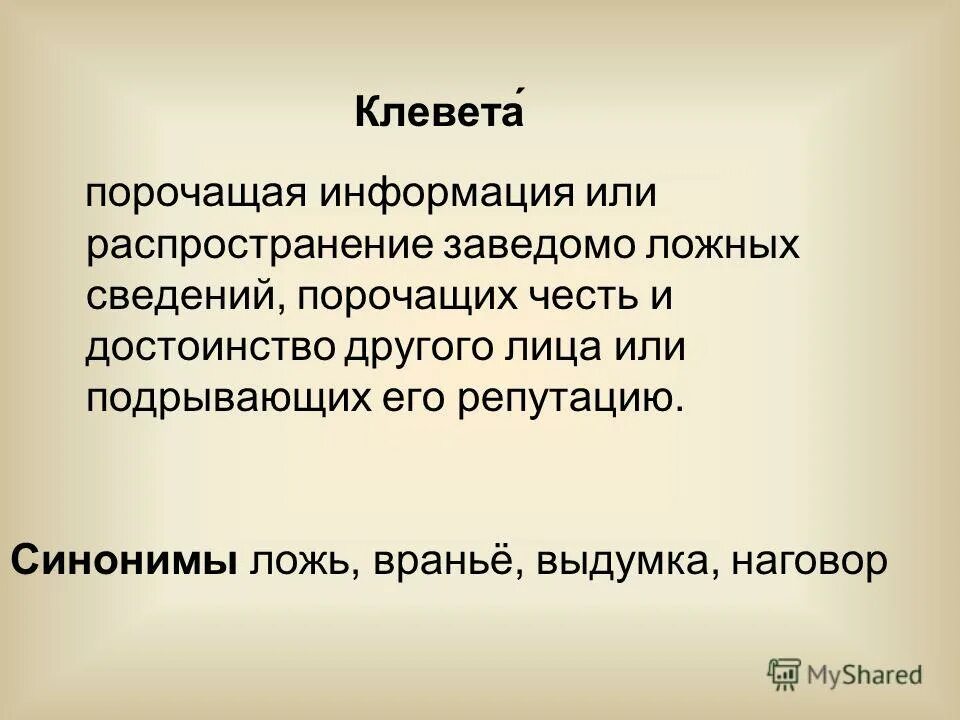 Клевета́

порочащая информация или распространение заведомо ложных сведений, порочащих честь и достоинство другого лица или подрывающих его репутацию.

Синонимы ложь, враньё, выдумка, наговор

MyShared